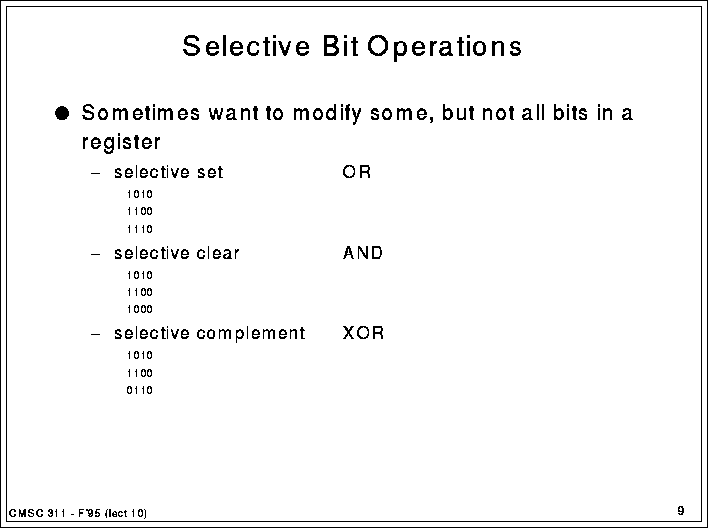 Selective Bit Operations

● Sometimes want to modify some, but not all bits in a register

– selective set OR

1010
1100
1110

– selective clear AND

1010
1100
1000

– selective complement XOR

1010
1100
0110

CMSC 311 - F'95 (lect 10)

9